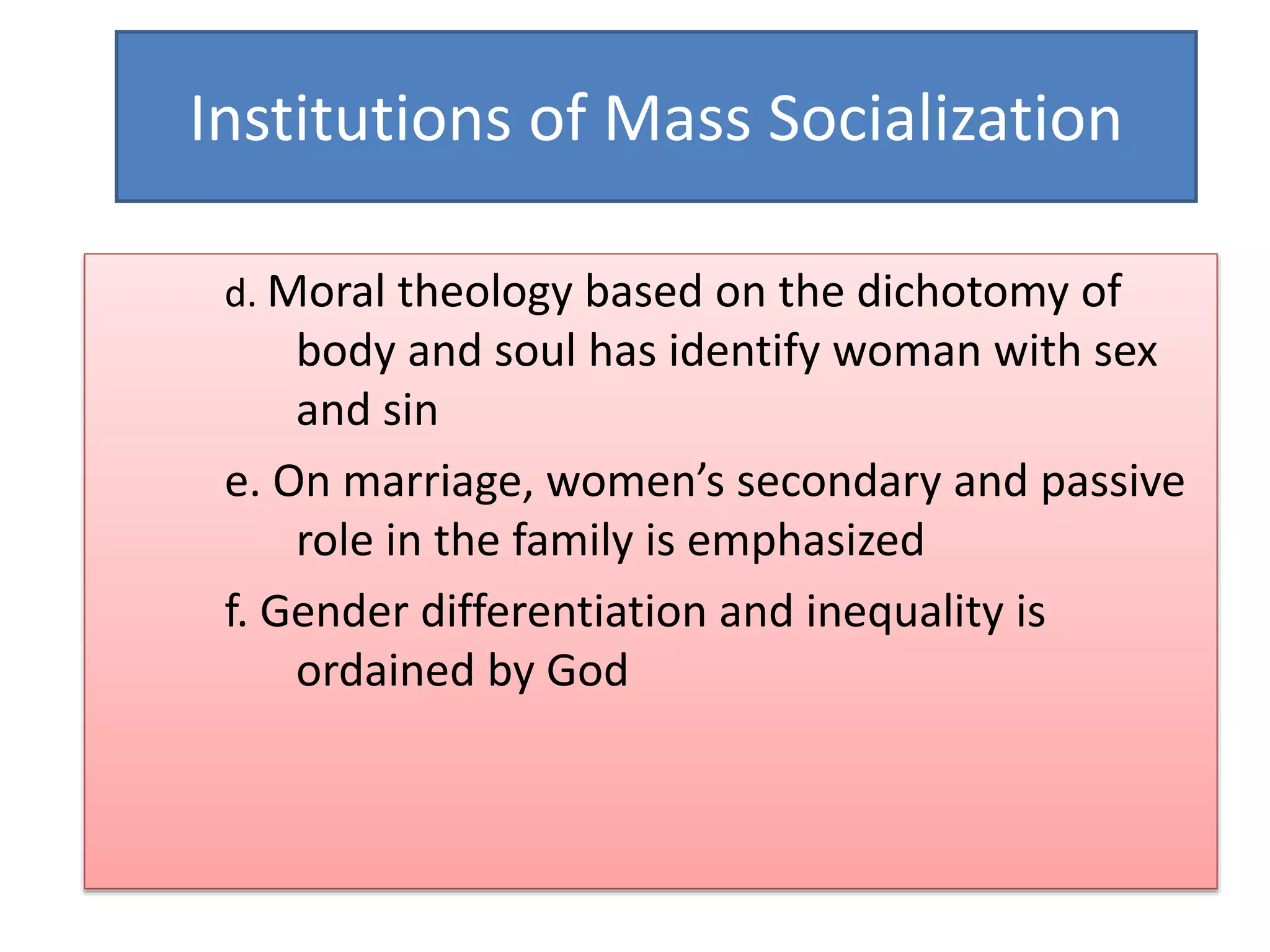 Institutions of Mass Socialization

d. Moral theology based on the dichotomy of body and soul has identify woman with sex and sin

e. On marriage, women’s secondary and passive role in the family is emphasized

f. Gender differentiation and inequality is ordained by God